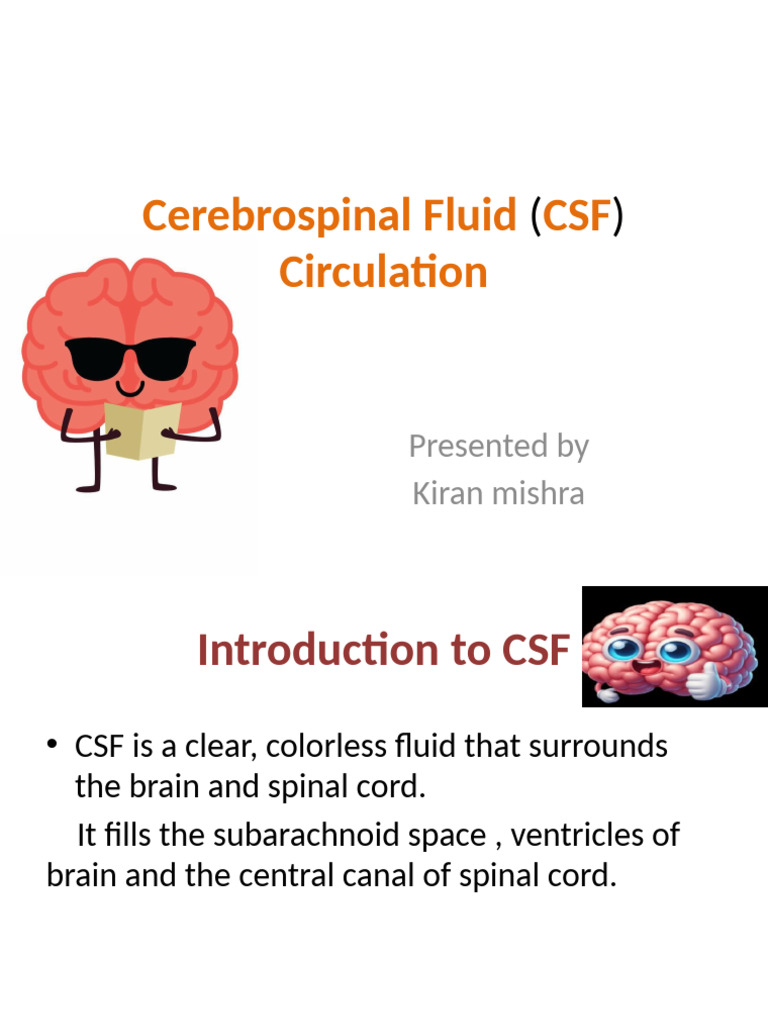 Cerebrospinal Fluid (CSF) Circulation

Presented by
Kiran mishra

Introduction to CSF

• CSF is a clear, colorless fluid that surrounds the brain and spinal cord.

It fills the subarachnoid space , ventricles of brain and the central canal of spinal cord.